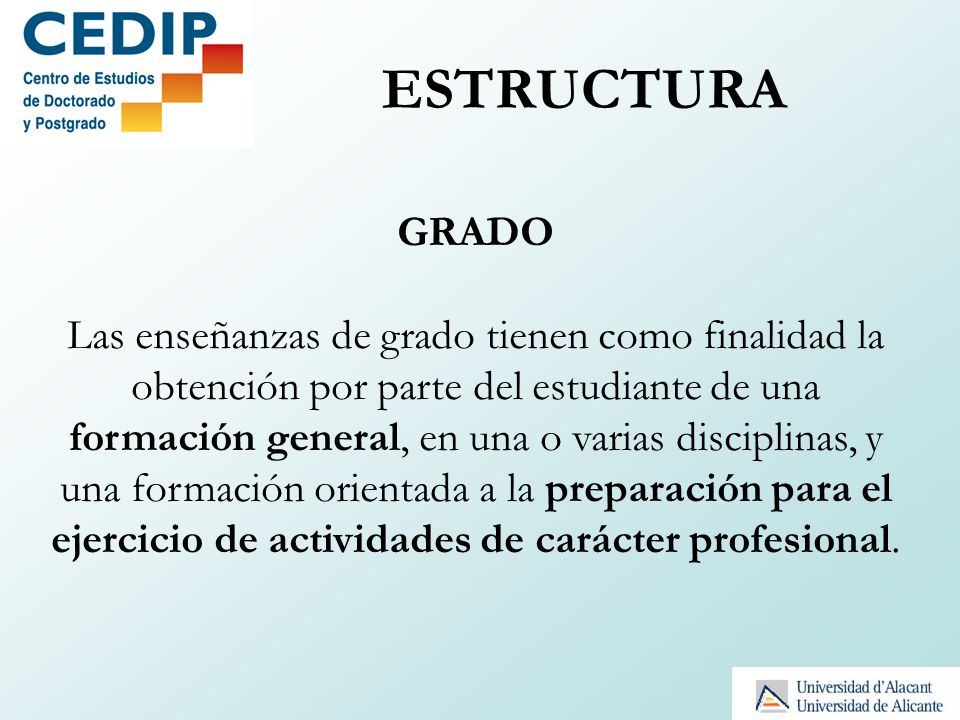 CEDIP
Centro de Estudios de Doctorado y Postgrado

ESTRUCTURA

GRADO

Las enseñanzas de grado tienen como finalidad la obtención por parte del estudiante de una formación general, en una o varias disciplinas, y una formación orientada a la preparación para el ejercicio de actividades de carácter profesional.

Universidad d'Alacant
Universidad de Alicante